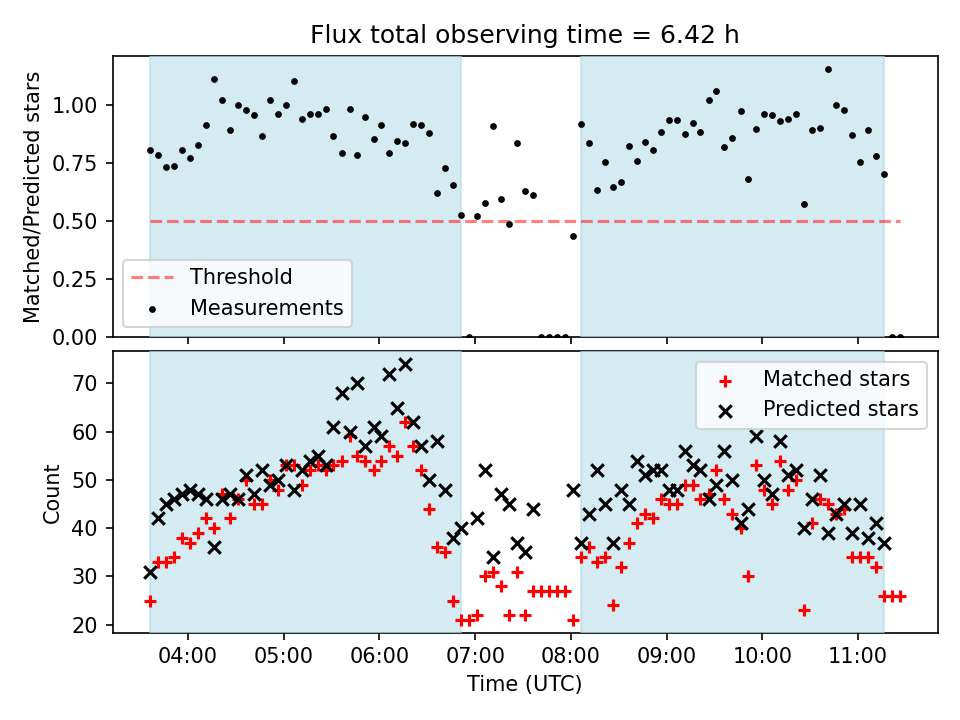 Flux total observing time = 6.42 h

Matched/Predicted stars

1.00
0.75
0.50
0.25
0.00

Threshold
Measurements

Count

70
60
50
40
30
20

Matched stars
Predicted stars

04:00
05:00
06:00
07:00
08:00
09:00
10:00
11:00

Time (UTC)